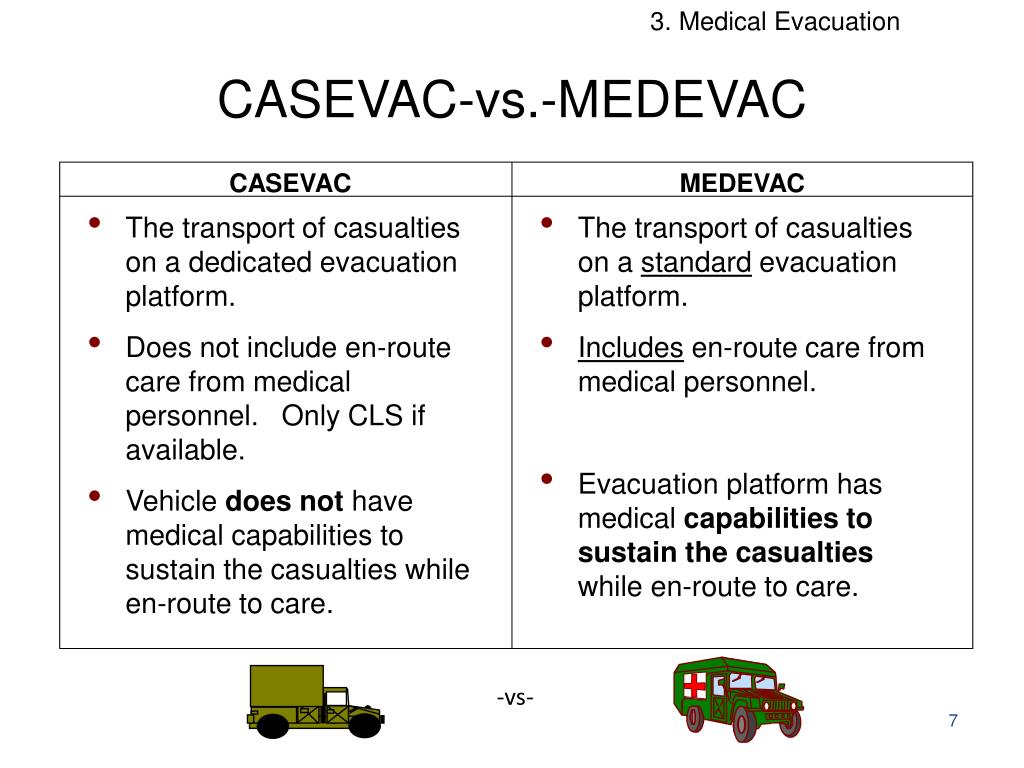 3. Medical Evacuation

CASEVAC-vs.-MEDEVAC

| CASEVAC | MEDEVAC |
|---|---|
| • The transport of casualties on a dedicated evacuation platform. • Does not include en-route care from medical personnel. Only CLS if available. • Vehicle **does not** have medical capabilities to sustain the casualties while en-route to care. | • The transport of casualties on a standard evacuation platform. • Includes en-route care from medical personnel. • Evacuation platform has medical **capabilities to sustain the casualties** while en-route to care. |

-vs-

7